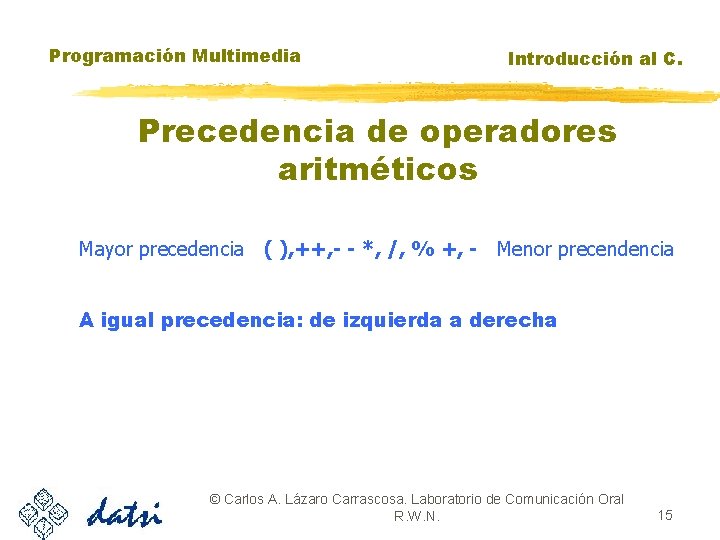 Programación Multimedia

Introducción al C.

Precedencia de operadores aritméticos

Mayor precedencia ( ),++,- - *, /, % +, - Menor precendencia

A igual precedencia: de izquierda a derecha

datsi

© Carlos A. Lázaro Carrascosa. Laboratorio de Comunicación Oral R.W.N.

15